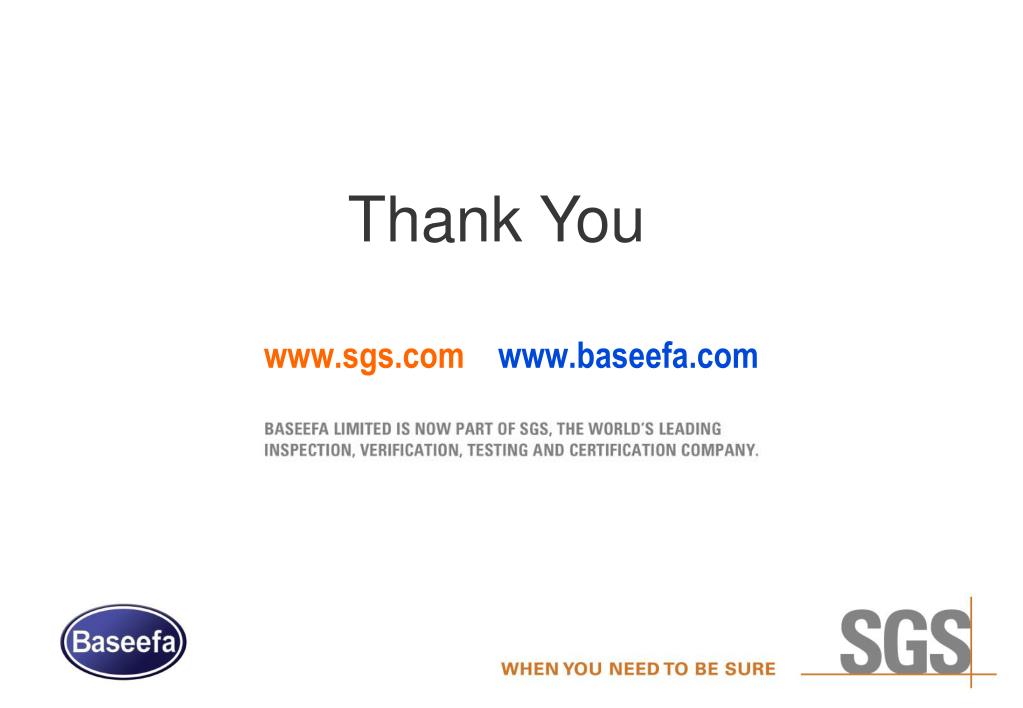 Thank You

www.sgs.com www.baseefa.com

BASEEFA LIMITED IS NOW PART OF SGS, THE WORLD'S LEADING INSPECTION, VERIFICATION, TESTING AND CERTIFICATION COMPANY.

Baseefa

WHEN YOU NEED TO BE SURE

SGS